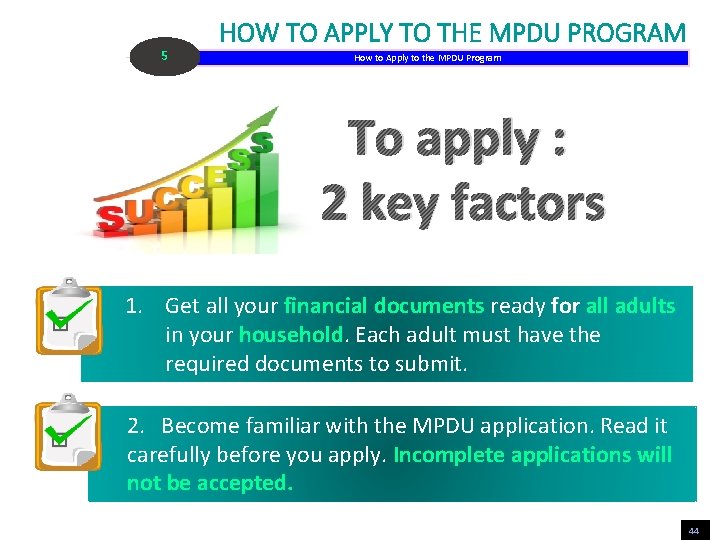 HOW TO APPLY TO THE MPDU PROGRAM

5

How to Apply to the MPDU Program

SUCCESS

To apply :
2 key factors

1. Get all your financial documents ready for all adults in your household. Each adult must have the required documents to submit.

2. Become familiar with the MPDU application. Read it carefully before you apply. Incomplete applications will not be accepted.

44